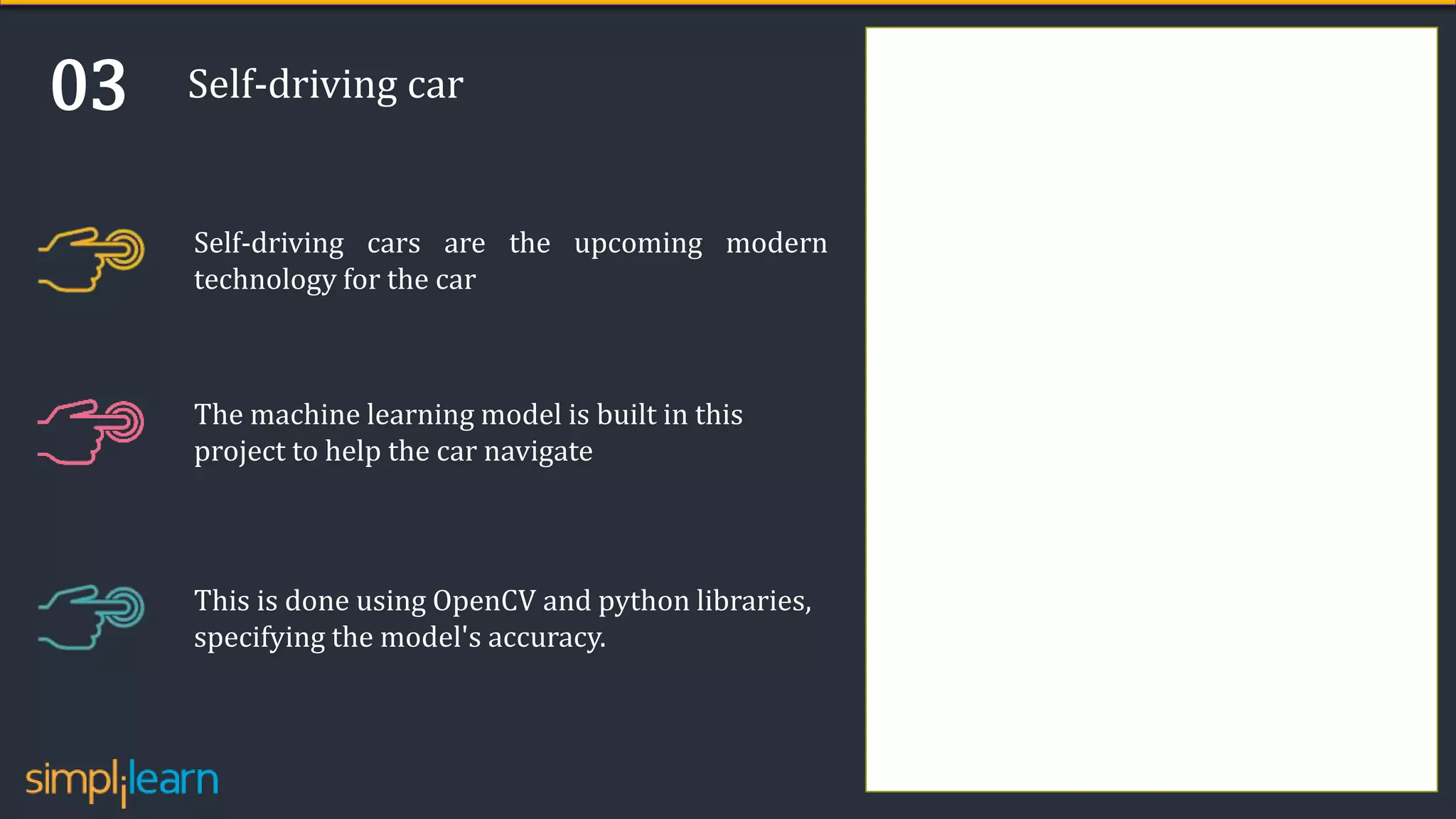 03 Self-driving car

Self-driving cars are the upcoming modern technology for the car

The machine learning model is built in this project to help the car navigate

This is done using OpenCV and python libraries, specifying the model's accuracy.

simplilearn